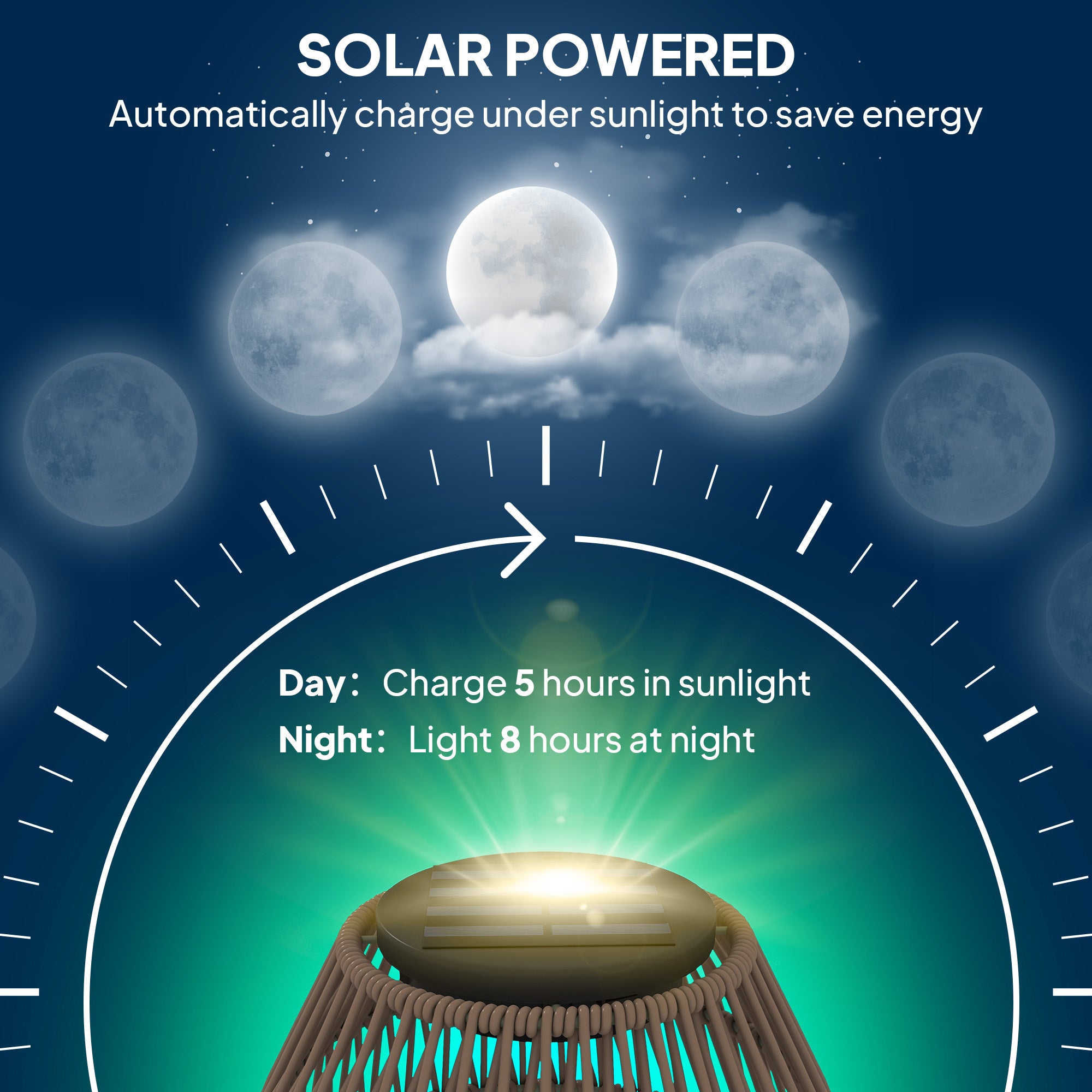 SOLAR POWERED

Automatically charge under sunlight to save energy

Day： Charge 5 hours in sunlight

Night： Light 8 hours at night